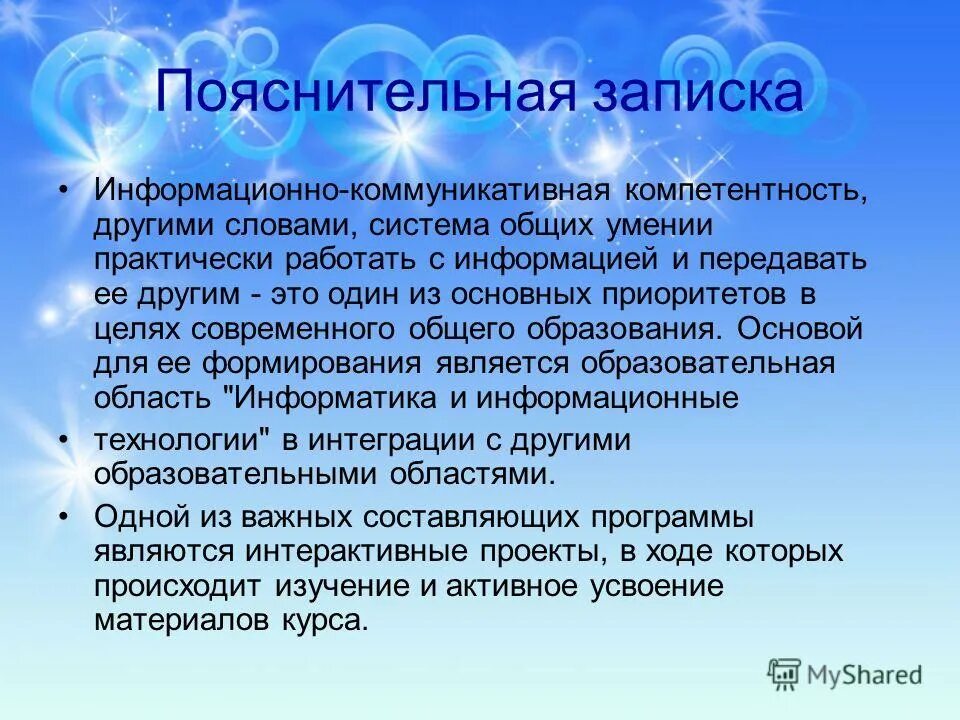 Пояснительная записка

• Информационно-коммуникативная компетентность, другими словами, система общих умении практически работать с информацией и передавать ее другим - это один из основных приоритетов в целях современного общего образования. Основой для ее формирования является образовательная область "Информатика и информационные

• технологии" в интеграции с другими образовательными областями.

• Одной из важных составляющих программы являются интерактивные проекты, в ходе которых происходит изучение и активное усвоение материалов курса.

MyShared